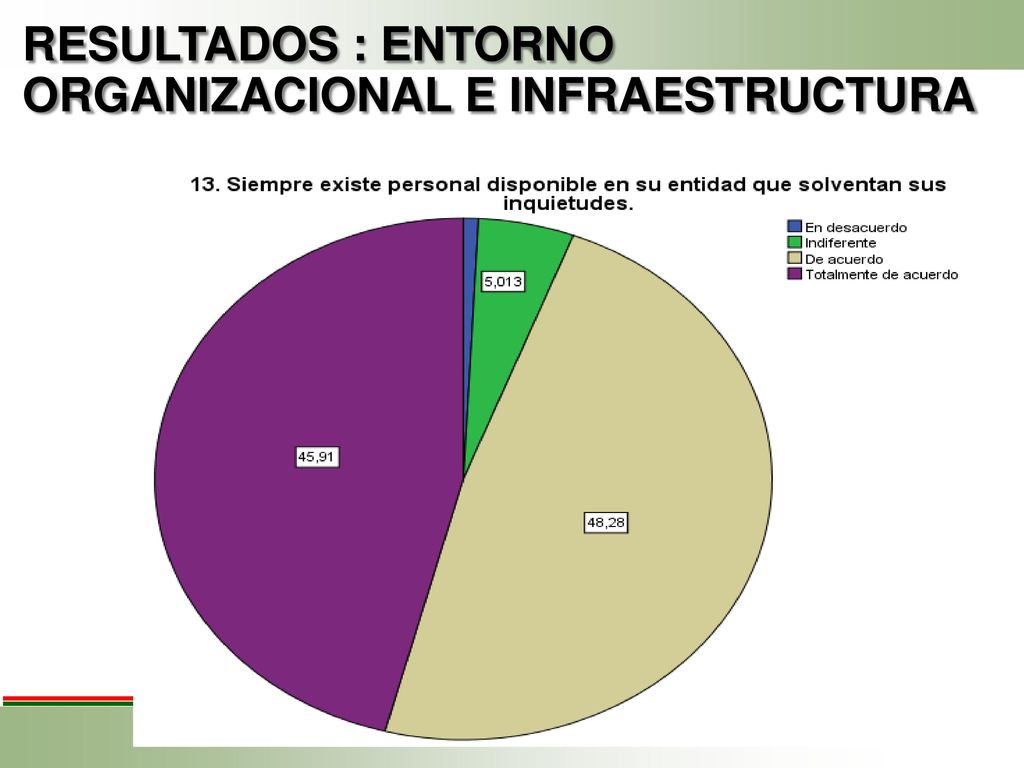 RESULTADOS : ENTORNO ORGANIZACIONAL E INFRAESTRUCTURA

13. Siempre existe personal disponible en su entidad que solventan sus inquietudes.

En desacuerdo
Indiferente
De acuerdo
Totalmente de acuerdo

5,013

45,91

48,28